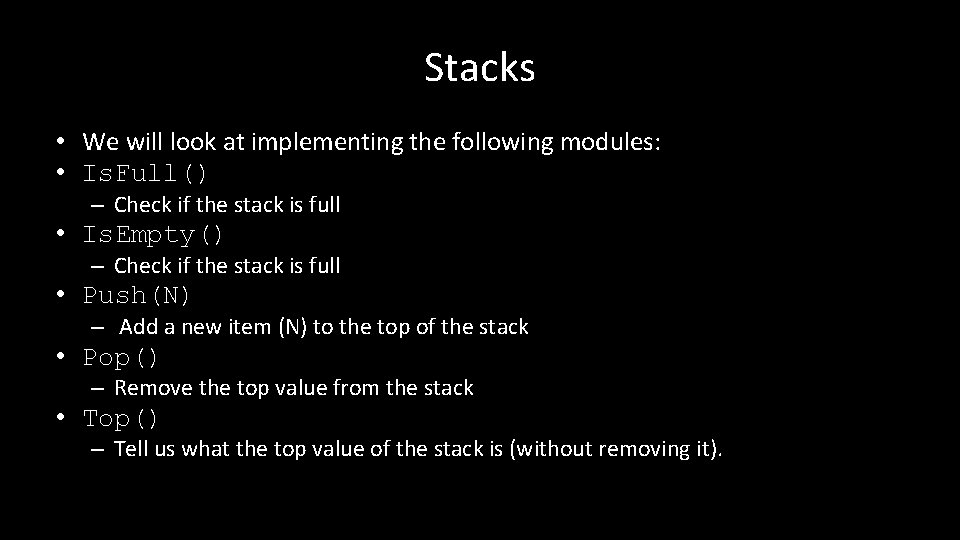 Stacks

• We will look at implementing the following modules:
• IsFull()
– Check if the stack is full
• IsEmpty()
– Check if the stack is full
• Push(N)
– Add a new item (N) to the top of the stack
• Pop()
– Remove the top value from the stack
• Top()
– Tell us what the top value of the stack is (without removing it).